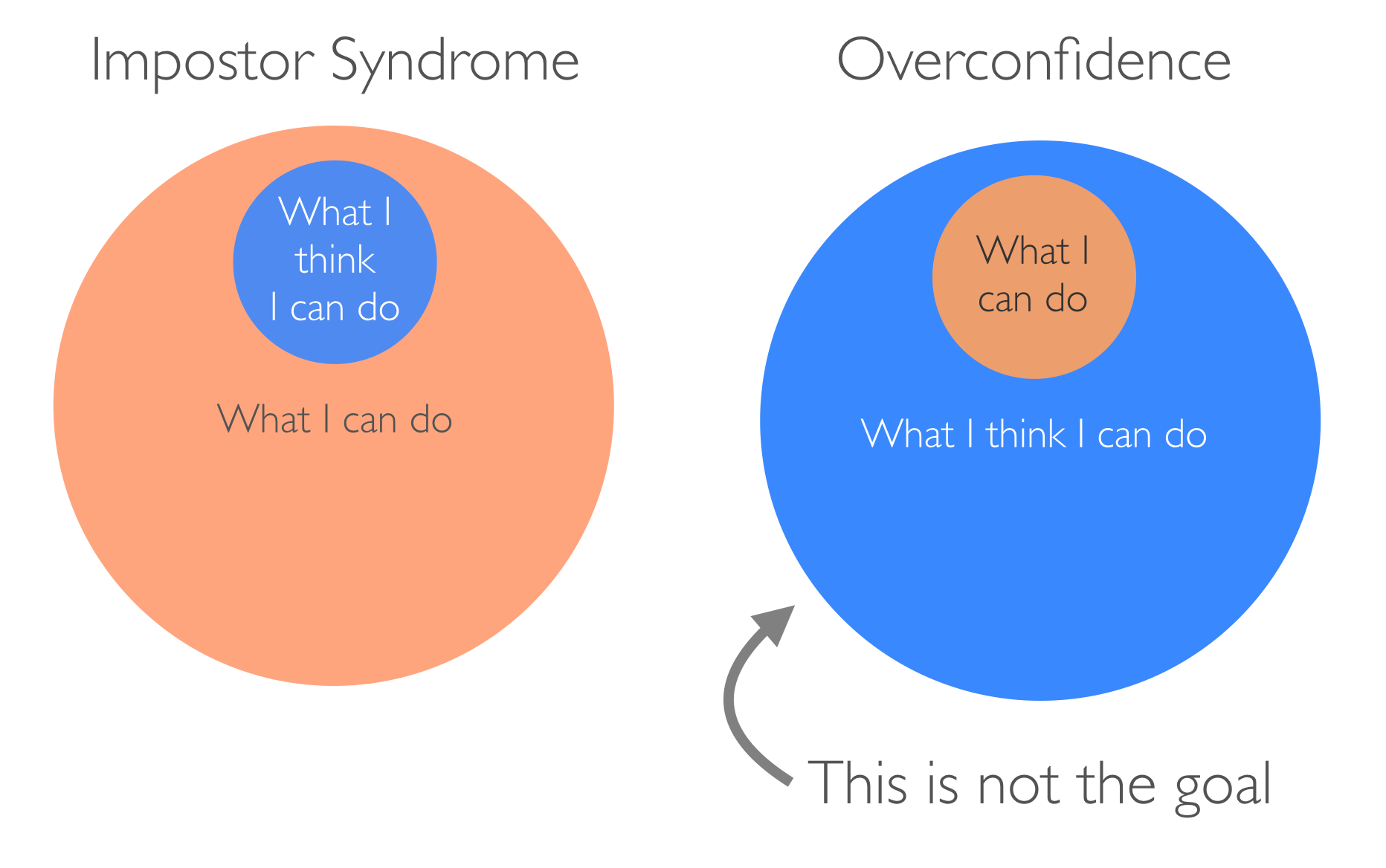 Impostor Syndrome

What I think I can do

What I can do

Overconfidence

What I can do

What I think I can do

This is not the goal